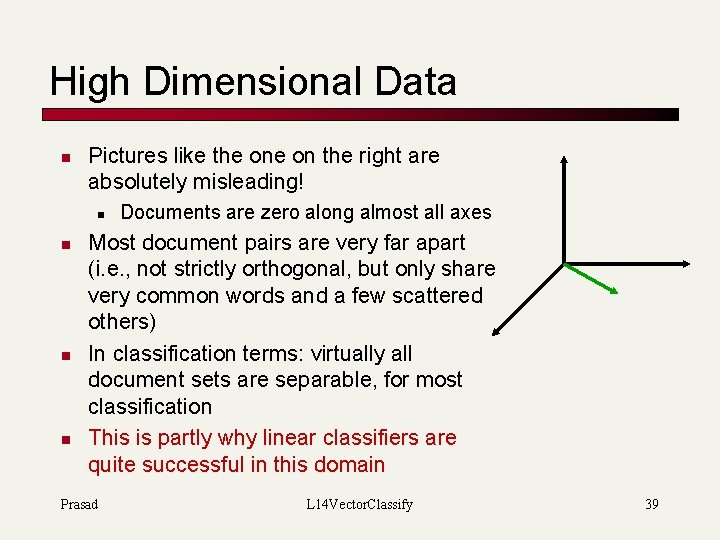 High Dimensional Data

- Pictures like the one on the right are absolutely misleading!
  - Documents are zero along almost all axes
- Most document pairs are very far apart (i.e., not strictly orthogonal, but only share very common words and a few scattered others)
- In classification terms: virtually all document sets are separable, for most classification
- This is partly why linear classifiers are quite successful in this domain

Prasad L14VectorClassify 39